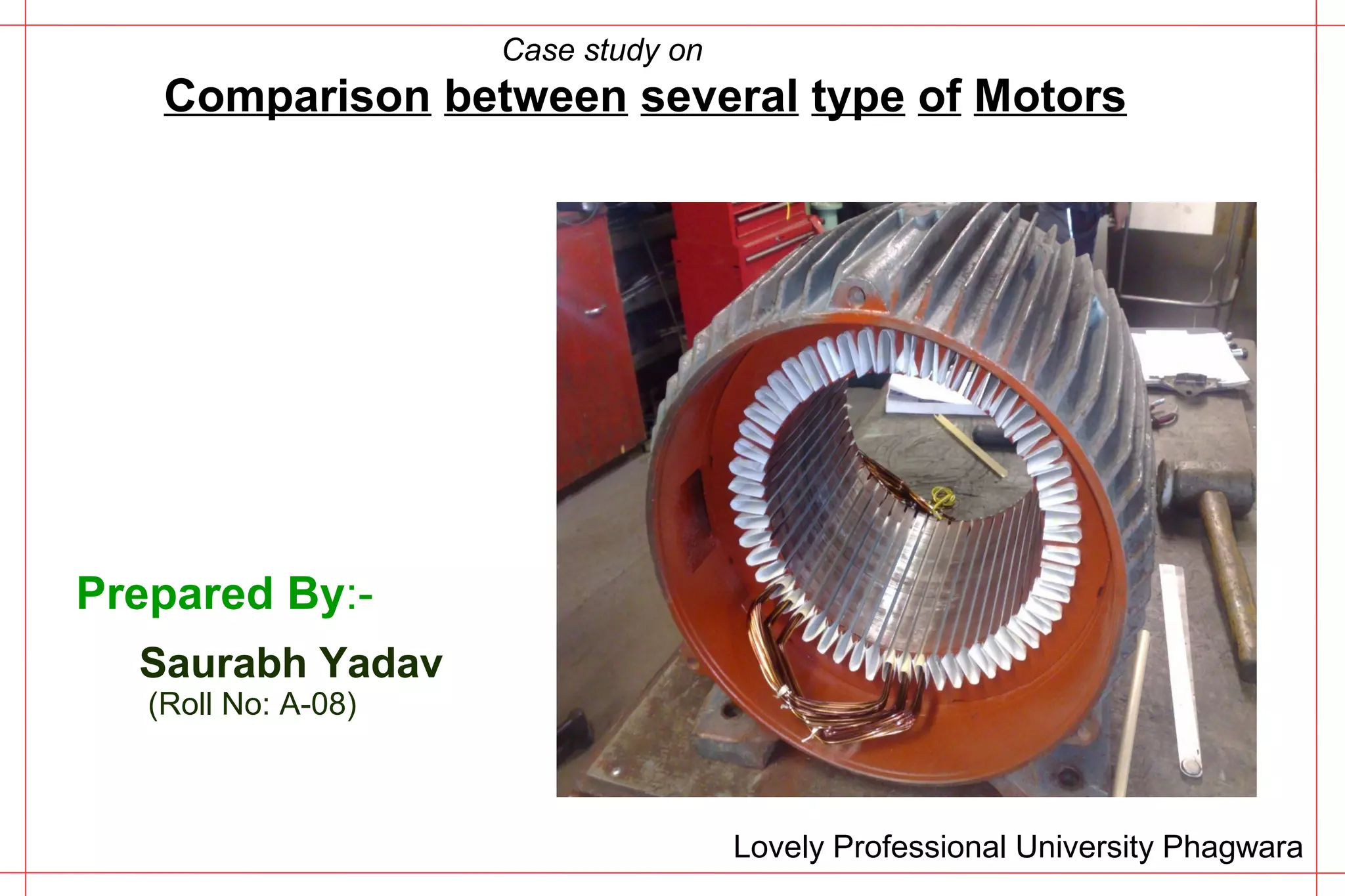 Case study on

Comparison between several type of Motors

Prepared By:-

Saurabh Yadav
(Roll No: A-08)

Lovely Professional University Phagwara